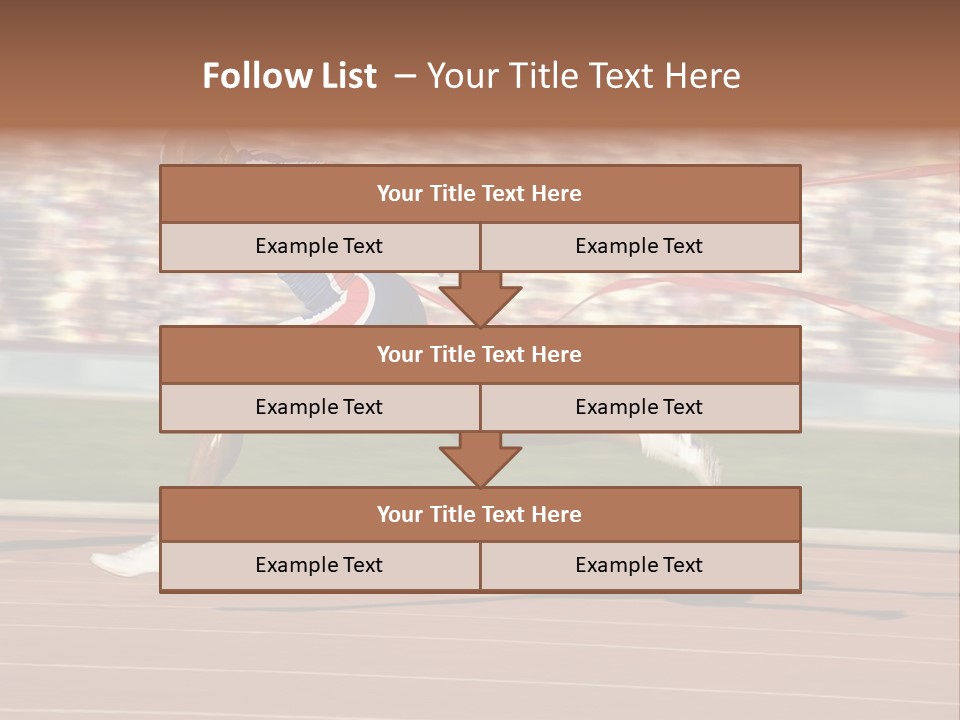 Follow List – Your Title Text Here

Your Title Text Here

Example Text

Example Text

Your Title Text Here

Example Text

Example Text

Your Title Text Here

Example Text

Example Text